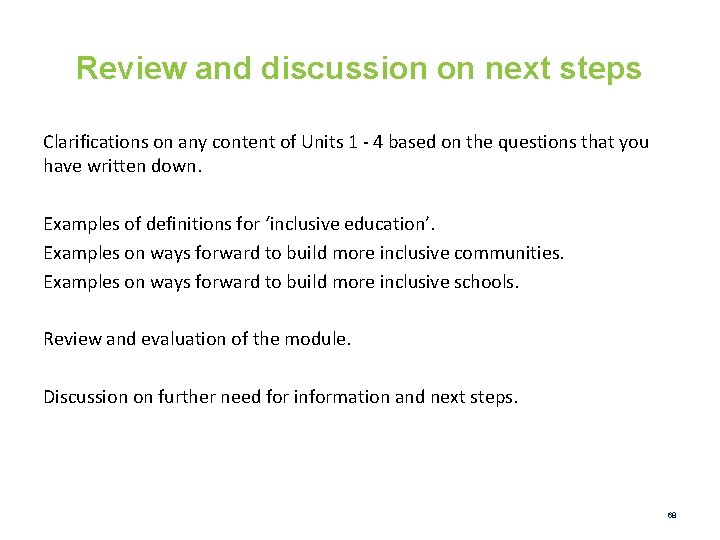 Review and discussion on next steps

Clarifications on any content of Units 1 - 4 based on the questions that you have written down.

Examples of definitions for 'inclusive education'.
Examples on ways forward to build more inclusive communities.
Examples on ways forward to build more inclusive schools.

Review and evaluation of the module.

Discussion on further need for information and next steps.

68